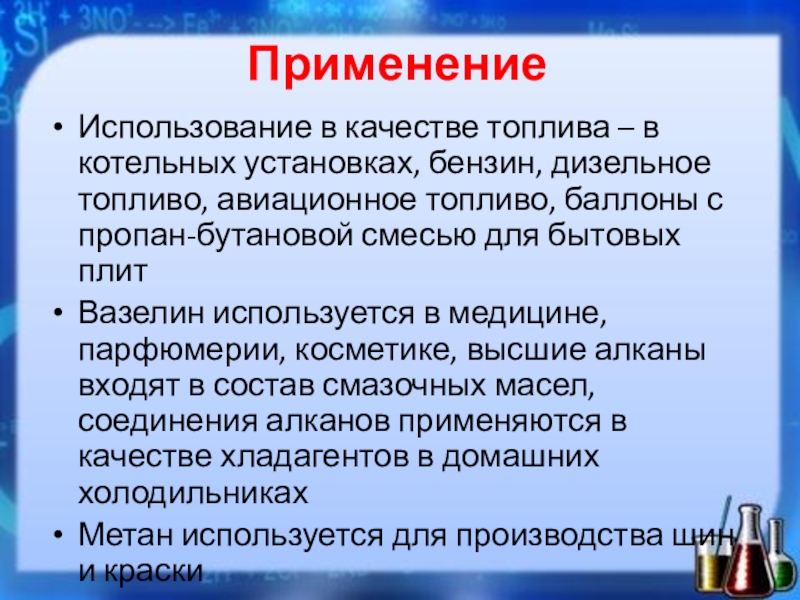 Применение

• Использование в качестве топлива – в котельных установках, бензин, дизельное топливо, авиационное топливо, баллоны с пропан-бутановой смесью для бытовых плит
• Вазелин используется в медицине, парфюмерии, косметике, высшие алканы входят в состав смазочных масел, соединения алканов применяются в качестве хладагентов в домашних холодильниках
• Метан используется для производства шин и краски